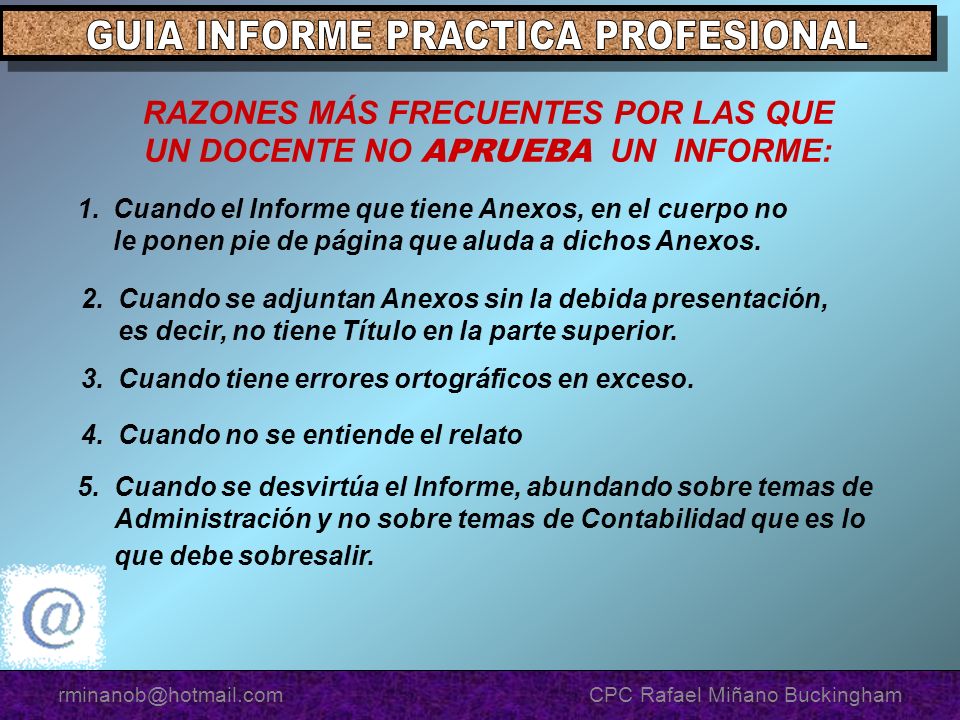 GUIA INFORME PRACTICA PROFESIONAL

RAZONES MÁS FRECUENTES POR LAS QUE UN DOCENTE NO APRUEBA UN INFORME:

1. Cuando el Informe que tiene Anexos, en el cuerpo no le ponen pie de página que aluda a dichos Anexos.

2. Cuando se adjuntan Anexos sin la debida presentación, es decir, no tiene Título en la parte superior.

3. Cuando tiene errores ortográficos en exceso.

4. Cuando no se entiende el relato

5. Cuando se desvirtúa el Informe, abundando sobre temas de Administración y no sobre temas de Contabilidad que es lo que debe sobresalir.

@

rminanob@hotmail.com

CPC Rafael Miñano Buckingham